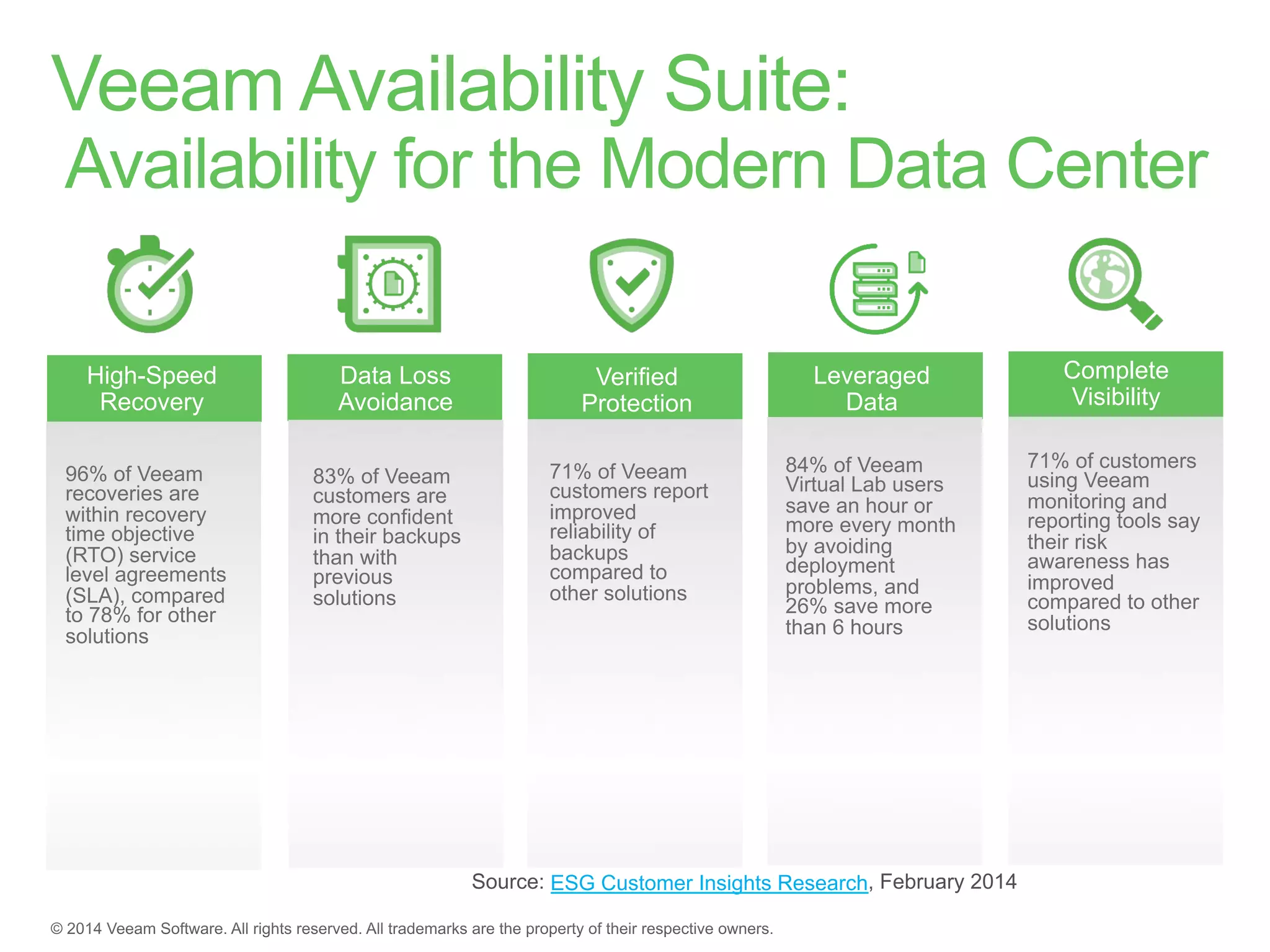 Veeam Availability Suite:
Availability for the Modern Data Center

High-Speed Recovery

96% of Veeam recoveries are within recovery time objective (RTO) service level agreements (SLA), compared to 78% for other solutions

Data Loss Avoidance

83% of Veeam customers are more confident in their backups than with previous solutions

Verified Protection

71% of Veeam customers report improved reliability of backups compared to other solutions

Leveraged Data

84% of Veeam Virtual Lab users save an hour or more every month by avoiding deployment problems, and 26% save more than 6 hours

Complete Visibility

71% of customers using Veeam monitoring and reporting tools say their risk awareness has improved compared to other solutions

Source: ESG Customer Insights Research, February 2014

© 2014 Veeam Software. All rights reserved. All trademarks are the property of their respective owners.